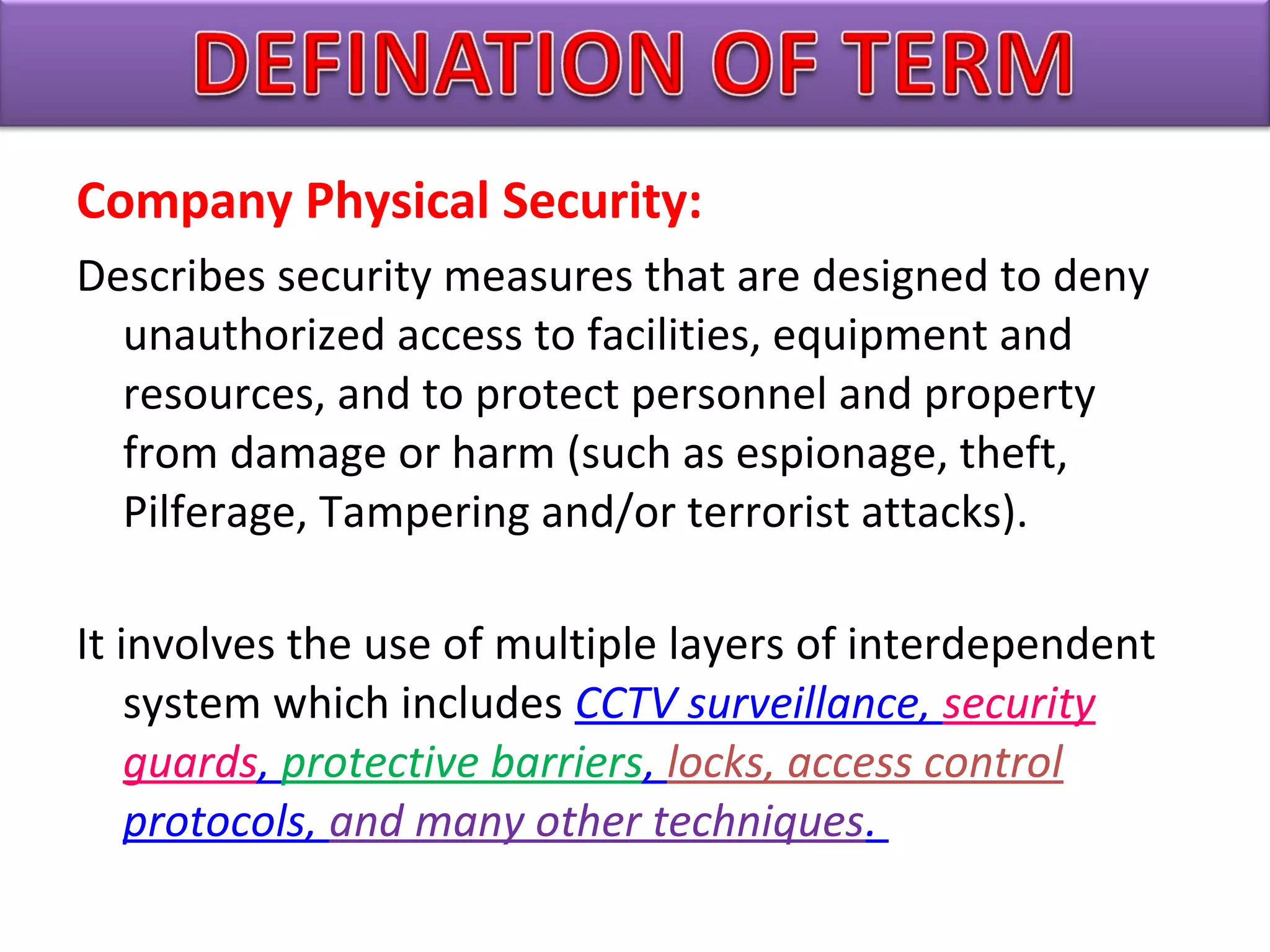 DEFINATION OF TERM

Company Physical Security:

Describes security measures that are designed to deny unauthorized access to facilities, equipment and resources, and to protect personnel and property from damage or harm (such as espionage, theft, Pilferage, Tampering and/or terrorist attacks).

It involves the use of multiple layers of interdependent system which includes CCTV surveillance, security guards, protective barriers, locks, access control protocols, and many other techniques.